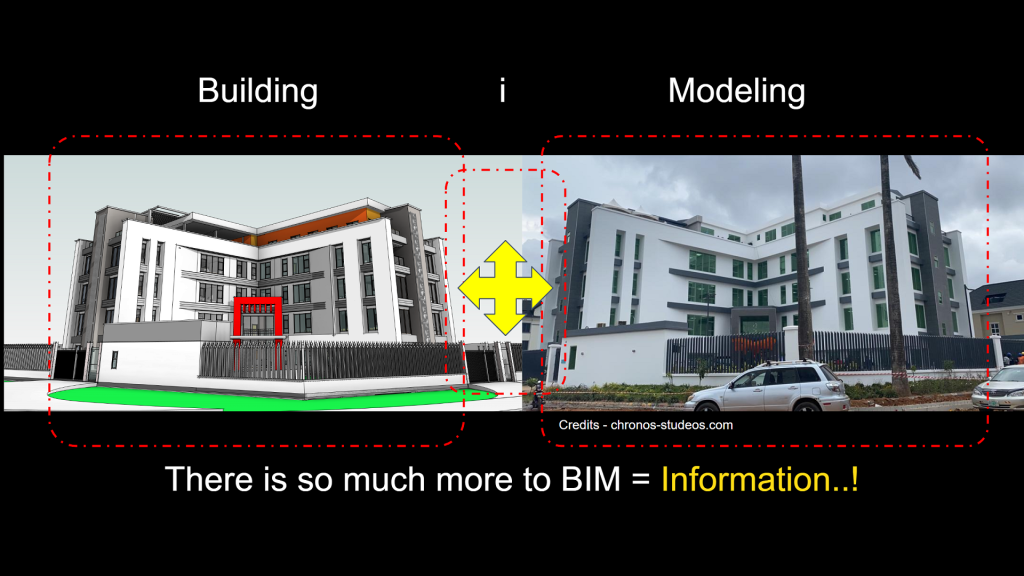 Building i Modeling

Credits - chronos-studeos.com

There is so much more to BIM = Information..!